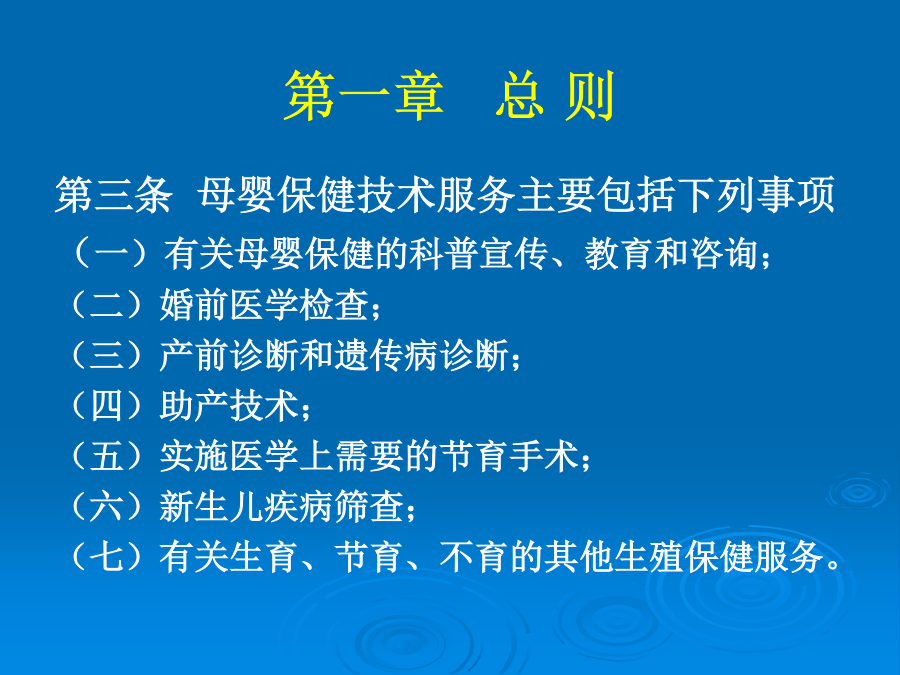 第一章　总 则

第三条 母婴保健技术服务主要包括下列事项

（一）有关母婴保健的科普宣传、教育和咨询；
（二）婚前医学检查；
（三）产前诊断和遗传病诊断；
（四）助产技术；
（五）实施医学上需要的节育手术；
（六）新生儿疾病筛查；
（七）有关生育、节育、不育的其他生殖保健服务。